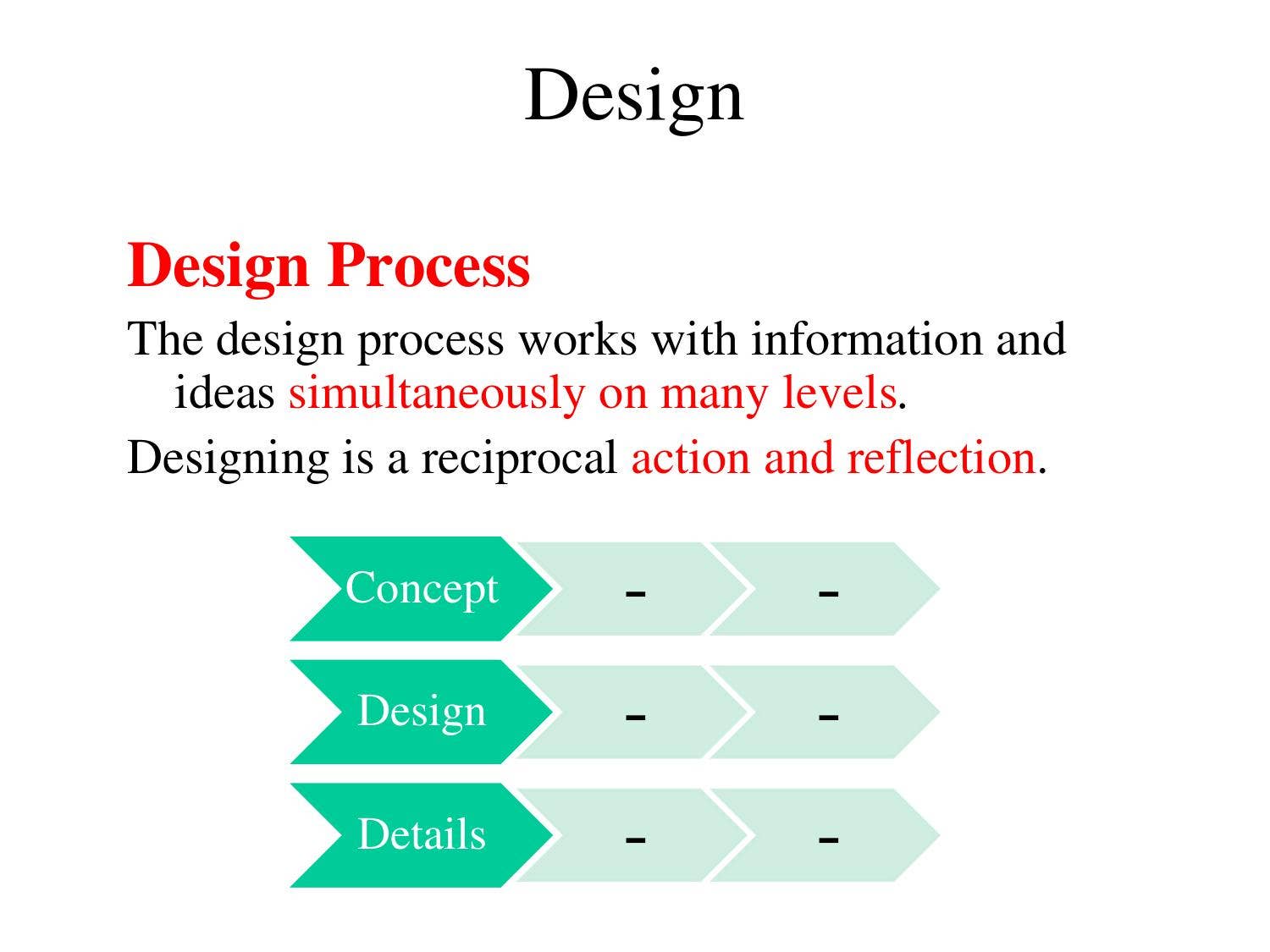 Design

Design Process

The design process works with information and ideas simultaneously on many levels.

Designing is a reciprocal action and reflection.

Concept - -

Design - -

Details - -